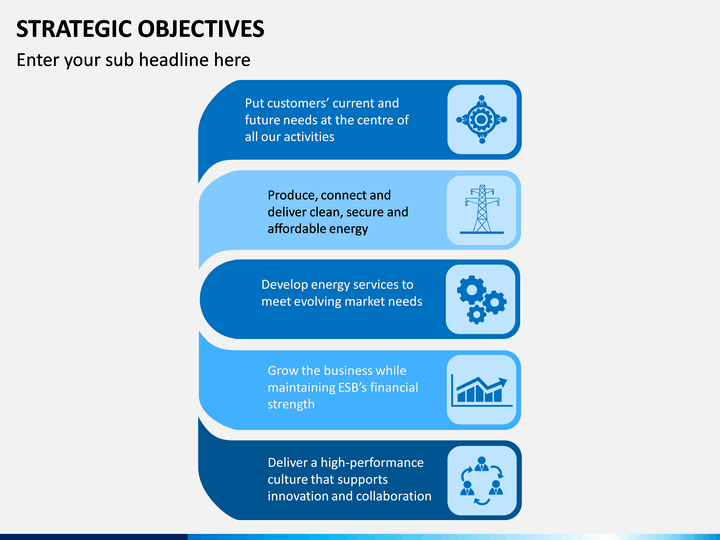 STRATEGIC OBJECTIVES
Enter your sub headline here

Put customers' current and future needs at the centre of all our activities

Produce, connect and deliver clean, secure and affordable energy

Develop energy services to meet evolving market needs

Grow the business while maintaining ESB's financial strength

Deliver a high-performance culture that supports innovation and collaboration